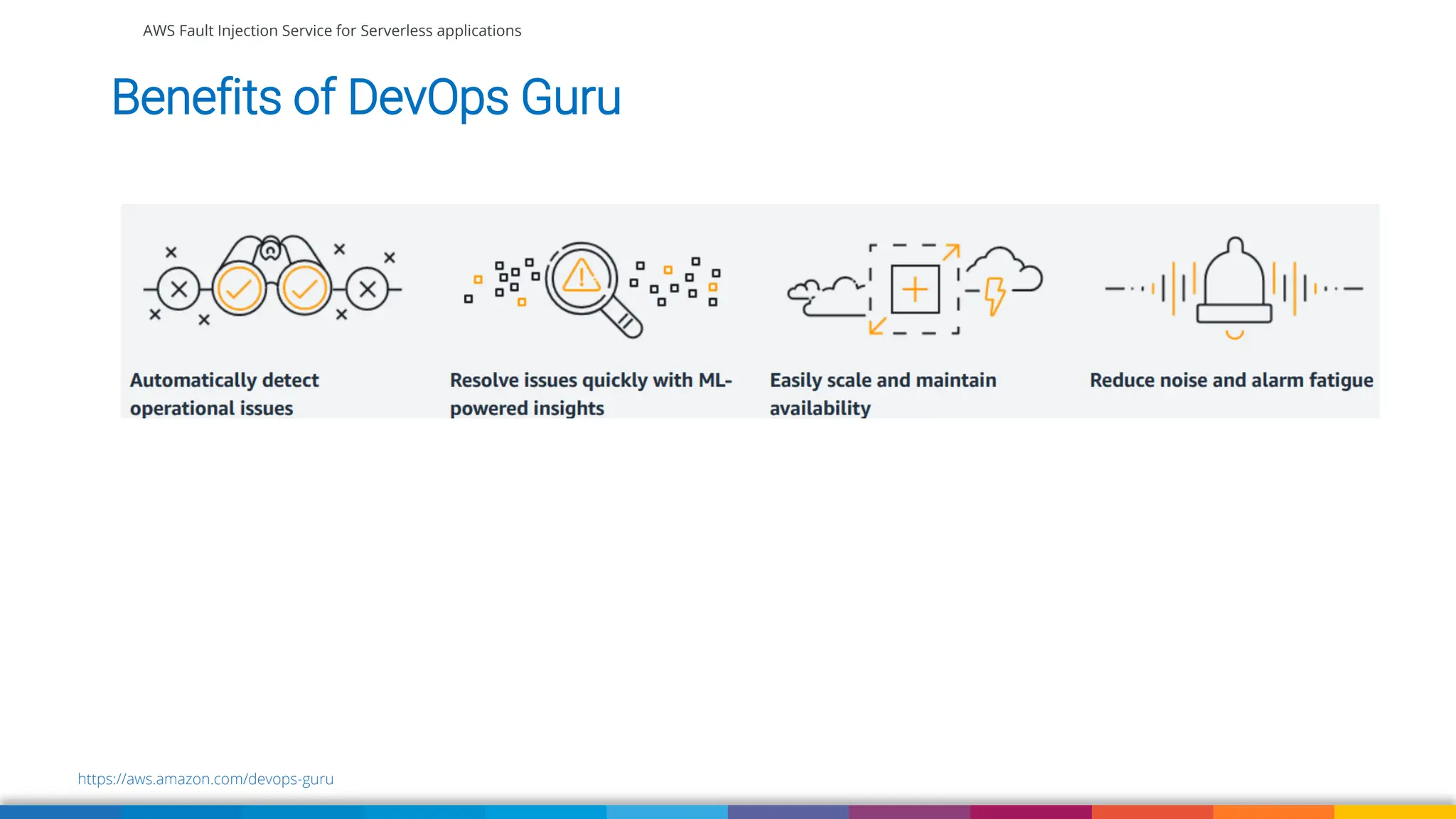 AWS Fault Injection Service for Serverless applications

Benefits of DevOps Guru

Automatically detect operational issues

Resolve issues quickly with ML-powered insights

Easily scale and maintain availability

Reduce noise and alarm fatigue

https://aws.amazon.com/devops-guru